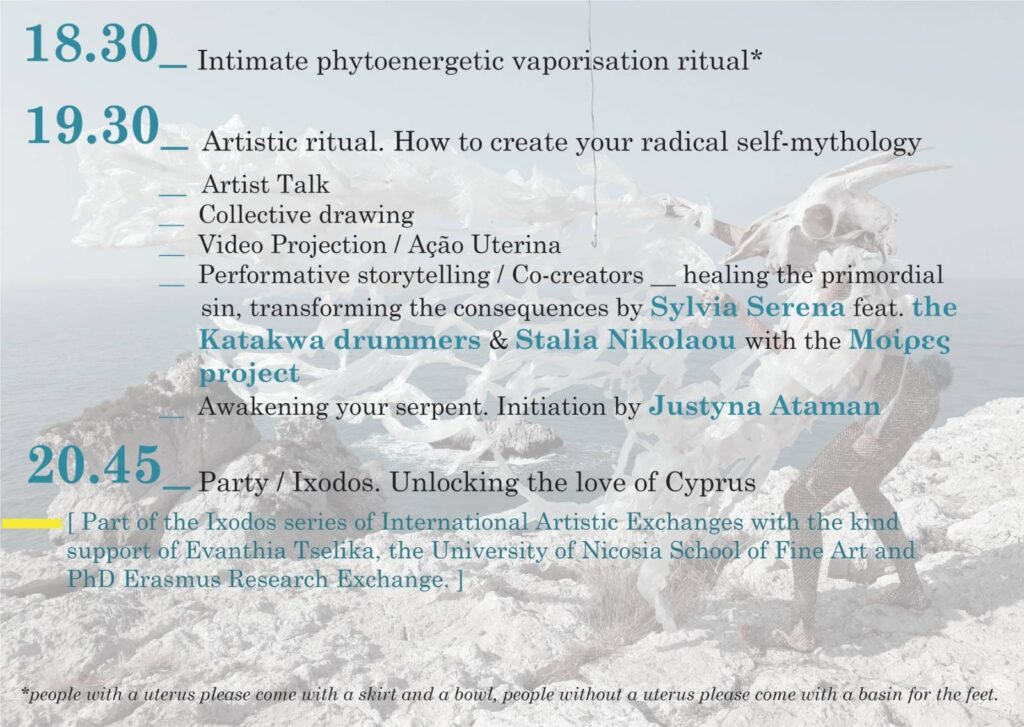 18.30_ Intimate phytoenergetic vaporisation ritual*

19.30_ Artistic ritual. How to create your radical self-mythology

__ Artist Talk
__ Collective drawing
__ Video Projection / Ação Uterina
__ Performative storytelling / Co-creators __ healing the primordial sin, transforming the consequences by Sylvia Serena feat. the Katakwa drummers & Stalia Nikolaou with the Μοίρες project
__ Awakening your serpent. Initiation by Justyna Ataman

20.45_ Party / Ixodos. Unlocking the love of Cyprus

[ Part of the Ixodos series of International Artistic Exchanges with the kind support of Evanthia Tselika, the University of Nicosia School of Fine Art and PhD Erasmus Research Exchange. ]

*people with a uterus please come with a skirt and a bowl, people without a uterus please come with a basin for the feet.